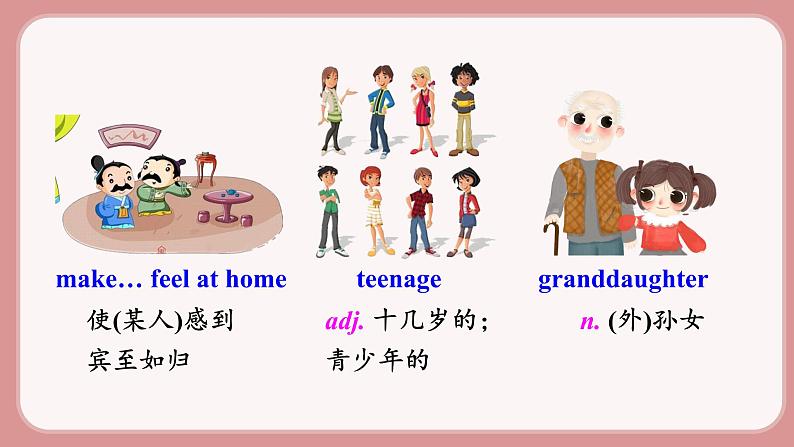 make… feel at home
使(某人)感到宾至如归

teenage
adj. 十几岁的；青少年的

granddaughter
n. (外)孙女